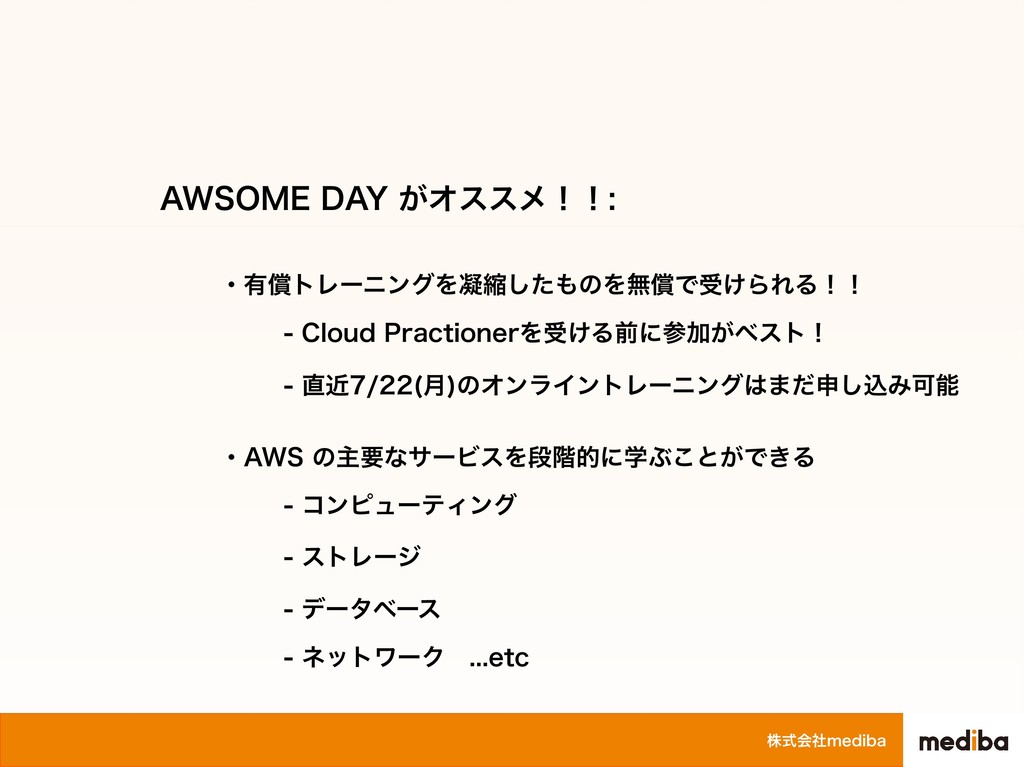 AWSOME DAY がオススメ！！:

・有償トレーニングを凝縮したものを無償で受けられる！！

- Cloud Practionerを受ける前に参加がベスト！

- 直近7/22(月)のオンライントレーニングはまだ申し込み可能

・AWS の主要なサービスを段階的に学ぶことができる

- コンピューティング

- ストレージ

- データベース

- ネットワーク　...etc

株式会社mediba

mediba